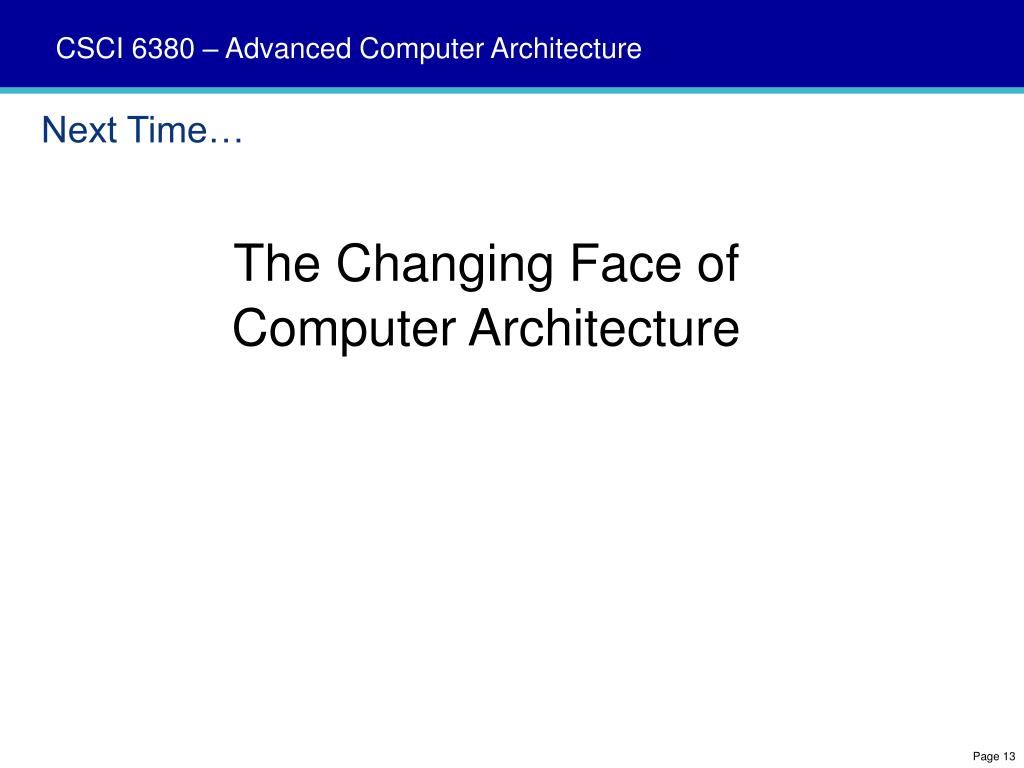 CSCI 6380 – Advanced Computer Architecture

Next Time…

The Changing Face of Computer Architecture

Page 13